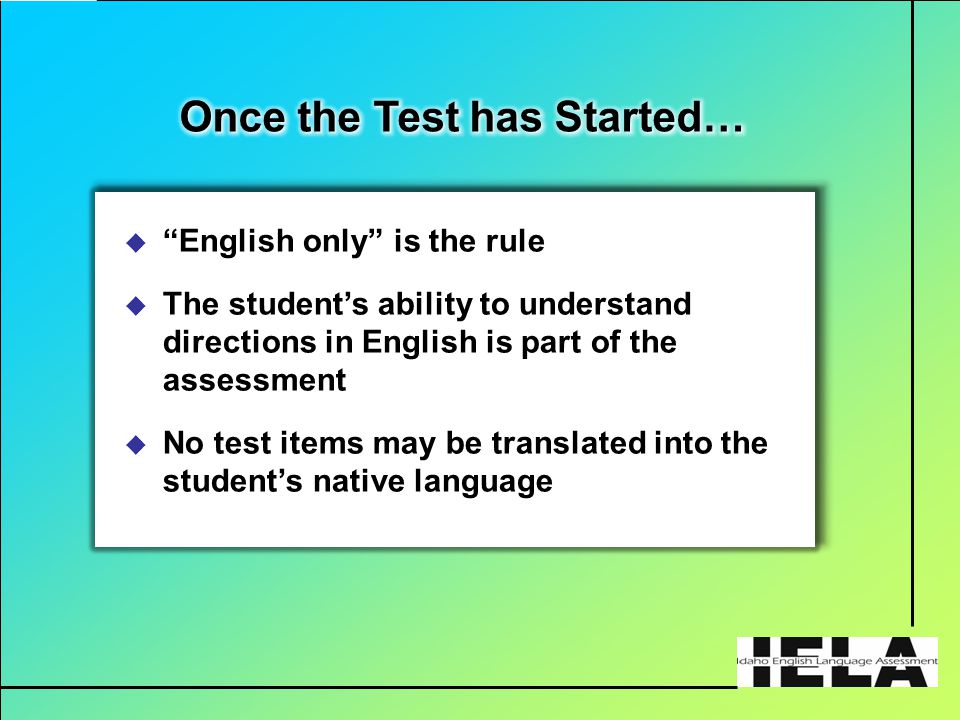 Once the Test has Started…

◆ “English only” is the rule

◆ The student’s ability to understand directions in English is part of the assessment

◆ No test items may be translated into the student’s native language

IELA
Idaho English Language Assessment